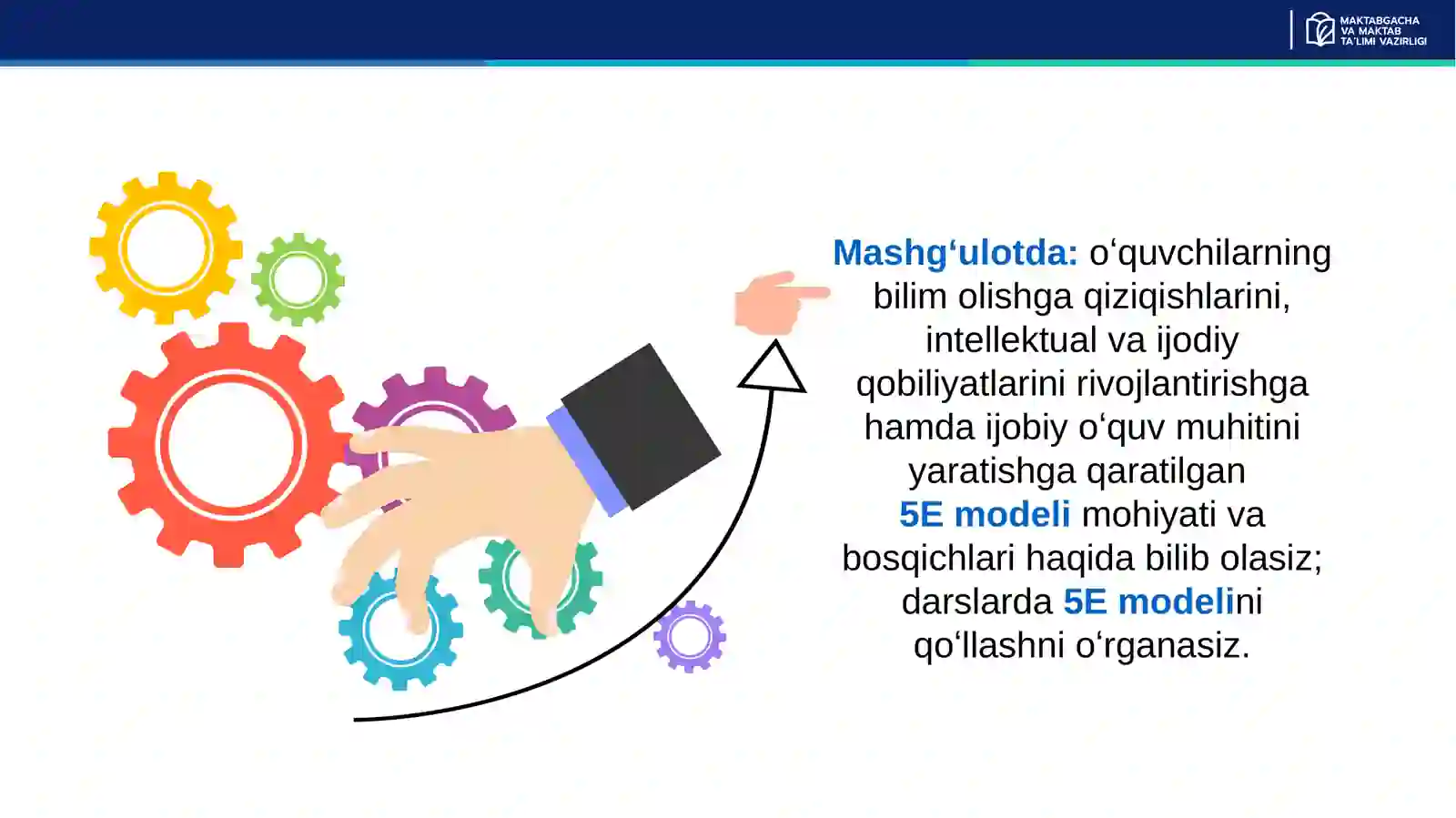 MAKTABGACHA VA MAKTAB TA'LIMI VAZIRLIGI

Mashg‘ulotda: o‘quvchilarning bilim olishga qiziqishlarini, intellektual va ijodiy qobiliyatlarini rivojlantirishga hamda ijobiy o‘quv muhitini yaratishga qaratilgan 5E modeli mohiyati va bosqichlari haqida bilib olasiz; darslarda 5E modelini qo‘llashni o‘rganasiz.